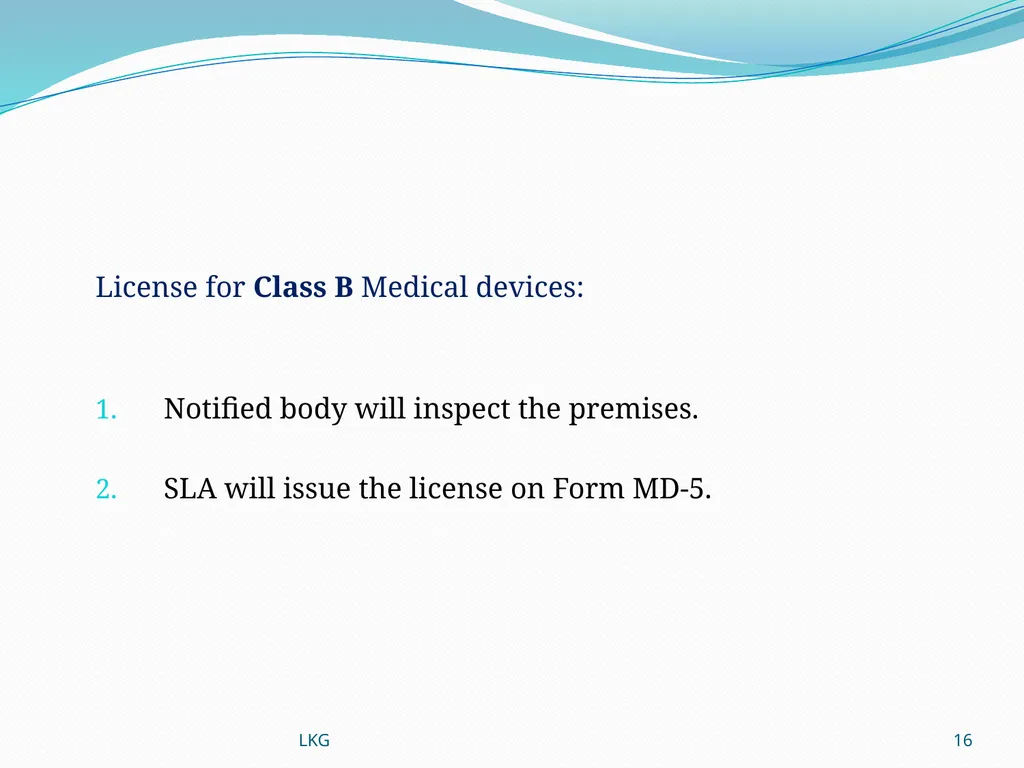 License for Class B Medical devices:

1. Notified body will inspect the premises.

2. SLA will issue the license on Form MD-5.

LKG

16